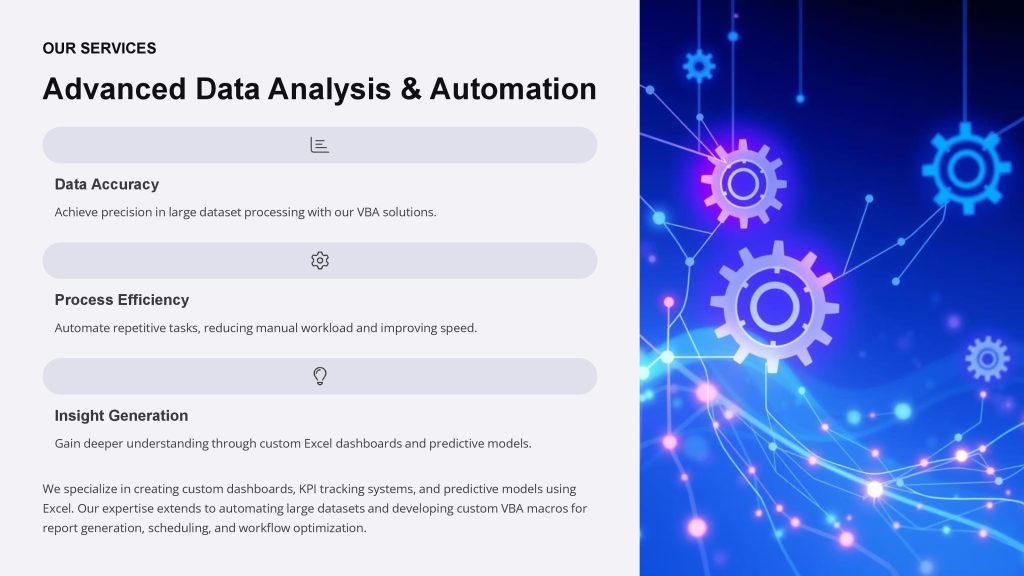 OUR SERVICES

Advanced Data Analysis & Automation

Data Accuracy

Achieve precision in large dataset processing with our VBA solutions.

Process Efficiency

Automate repetitive tasks, reducing manual workload and improving speed.

Insight Generation

Gain deeper understanding through custom Excel dashboards and predictive models.

We specialize in creating custom dashboards, KPI tracking systems, and predictive models using Excel. Our expertise extends to automating large datasets and developing custom VBA macros for report generation, scheduling, and workflow optimization.